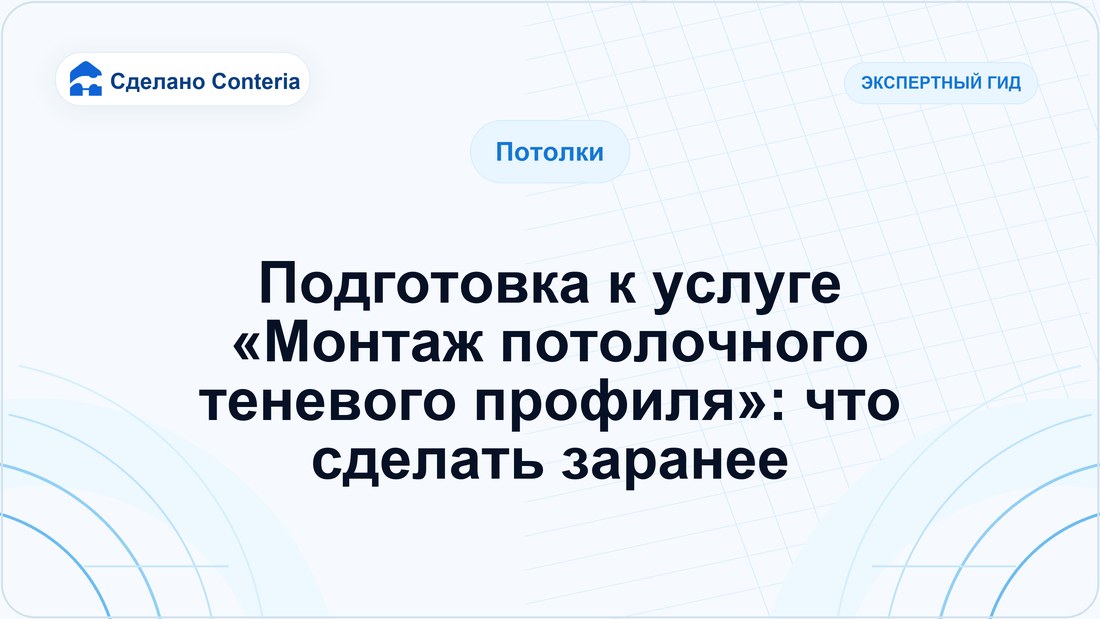 Сделано Conteria

ЭКСПЕРТНЫЙ ГИД

Потолки

Подготовка к услуге «Монтаж потолочного теневого профиля»: что сделать заранее